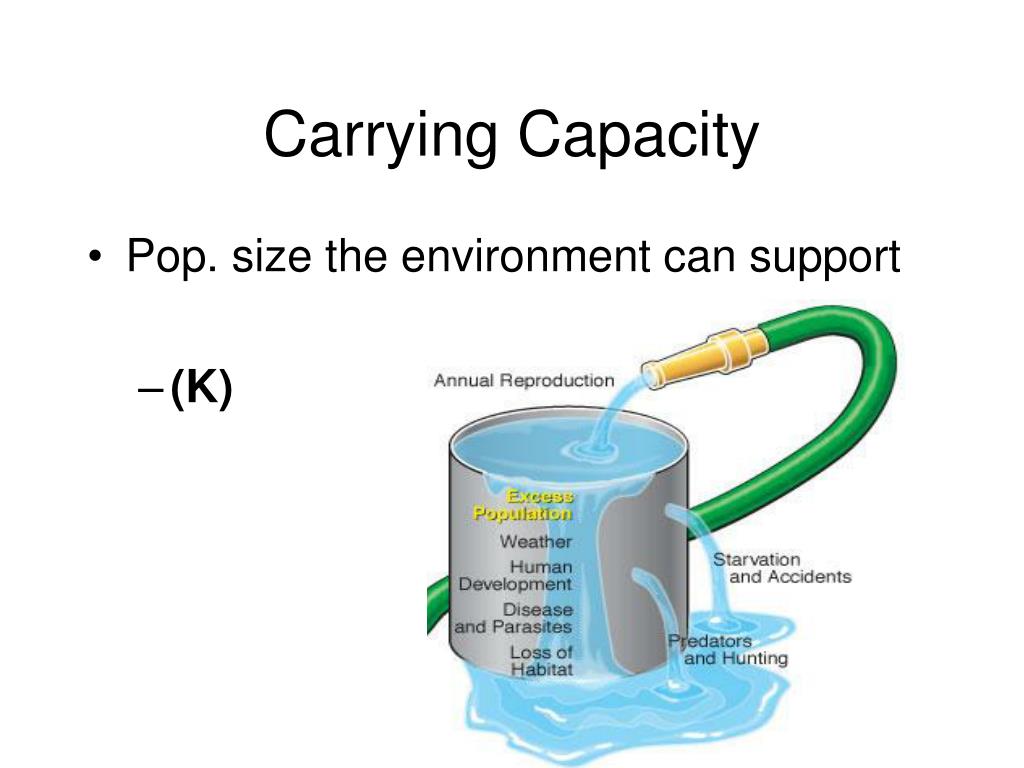 Carrying Capacity

• Pop. size the environment can support

– (K)

Annual Reproduction

Excess Population

Weather

Human Development

Disease and Parasites

Loss of Habitat

Starvation and Accidents

Predators and Hunting